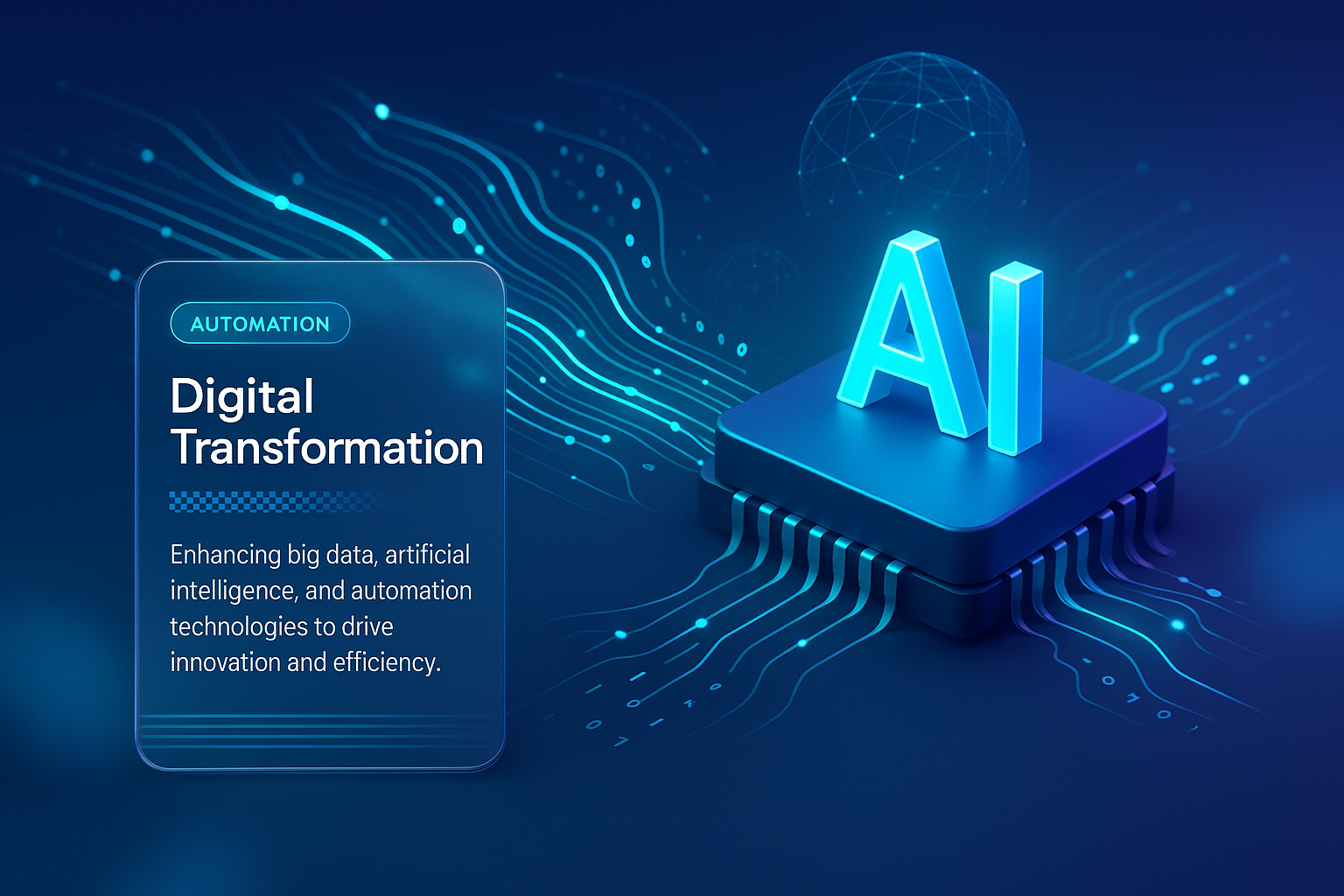 AUTOMATION

Digital Transformation

Enhancing big data, artificial intelligence, and automation technologies to drive innovation and efficiency.

AI